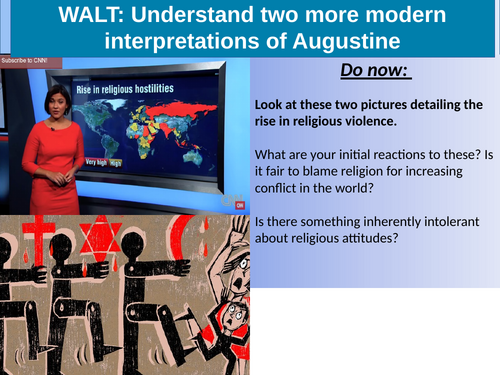 WALT: Understand two more modern interpretations of Augustine

Subscribe to CNN!

Rise in religious hostilities

Very high High

CNN

Do now:

Look at these two pictures detailing the rise in religious violence.

What are your initial reactions to these? Is it fair to blame religion for increasing conflict in the world?

Is there something inherently intolerant about religious attitudes?